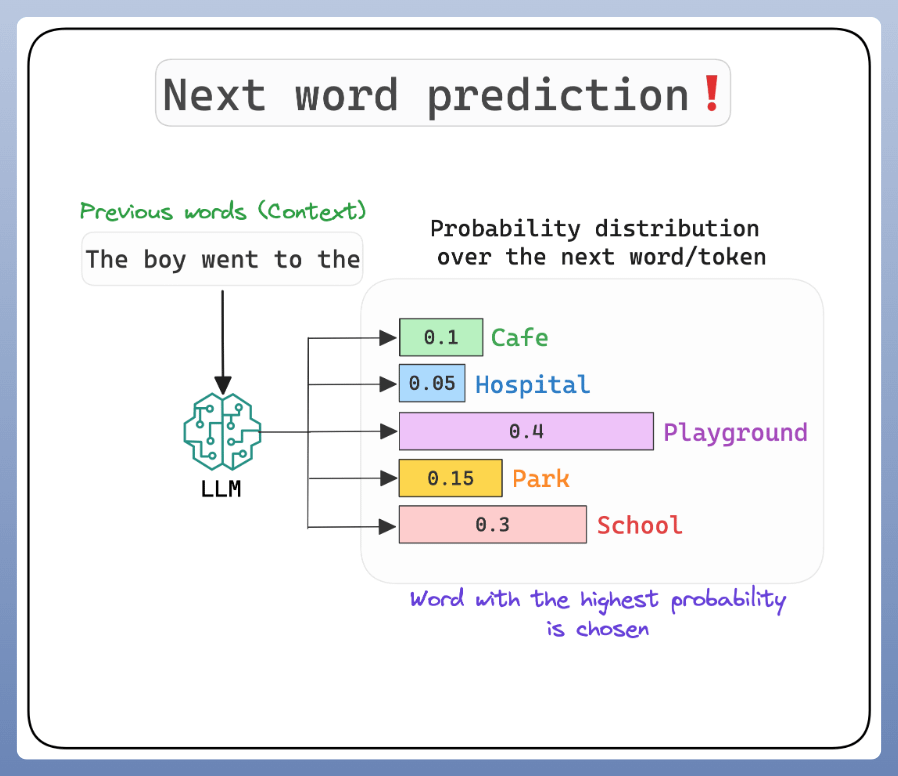 Next word prediction❗

Previous words (Context)

The boy went to the

LLM

Probability distribution over the next word/token

0.1 Cafe

0.05 Hospital

0.4 Playground

0.15 Park

0.3 School

Word with the highest probability is chosen